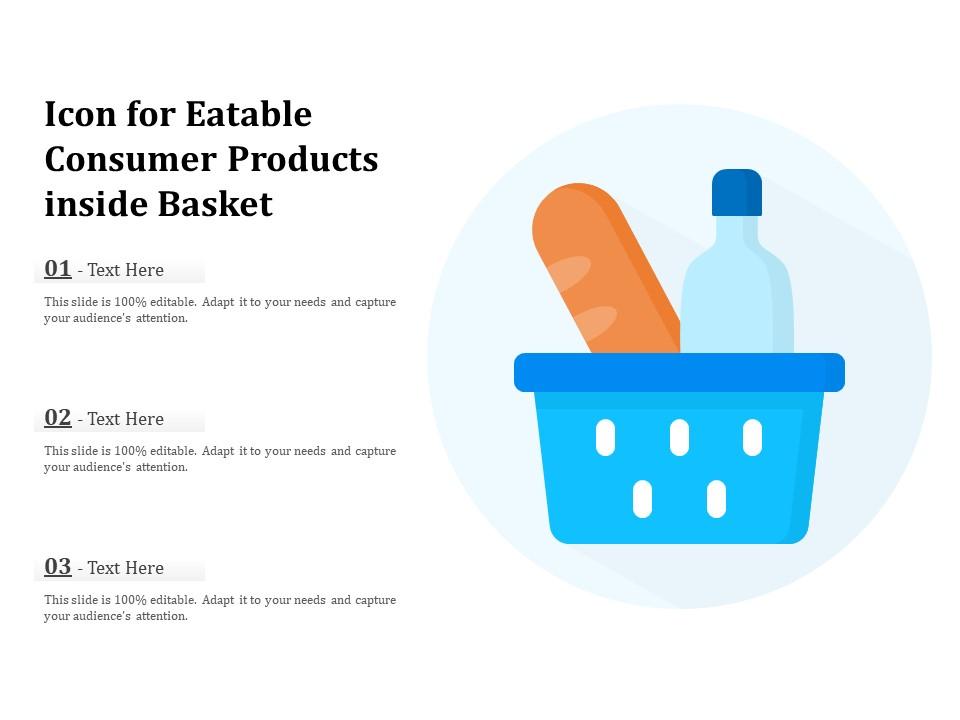 Icon for Eatable Consumer Products inside Basket

01 - Text Here

This slide is 100% editable. Adapt it to your needs and capture your audience's attention.

02 - Text Here

This slide is 100% editable. Adapt it to your needs and capture your audience's attention.

03 - Text Here

This slide is 100% editable. Adapt it to your needs and capture your audience's attention.